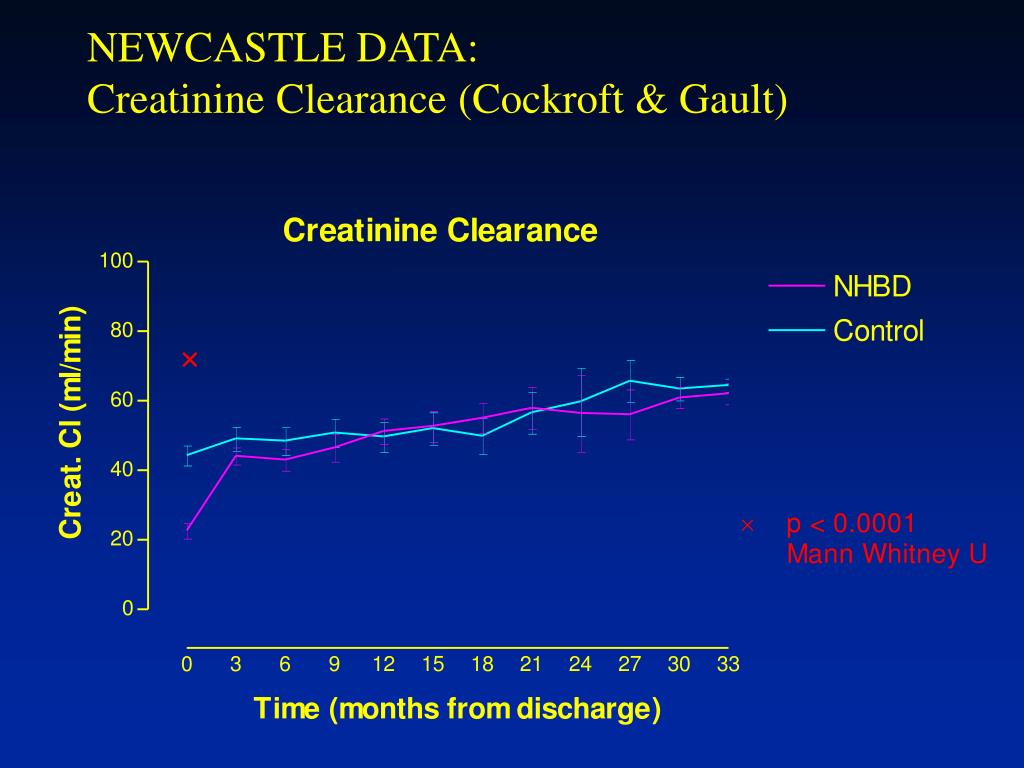 NEWCASTLE DATA:
Creatinine Clearance (Cockroft & Gault)

Creatinine Clearance

Creat. Cl (ml/min)

100
80
60
40
20
0

×

NHBD
Control

× p < 0.0001
Mann Whitney U

0 3 6 9 12 15 18 21 24 27 30 33

Time (months from discharge)